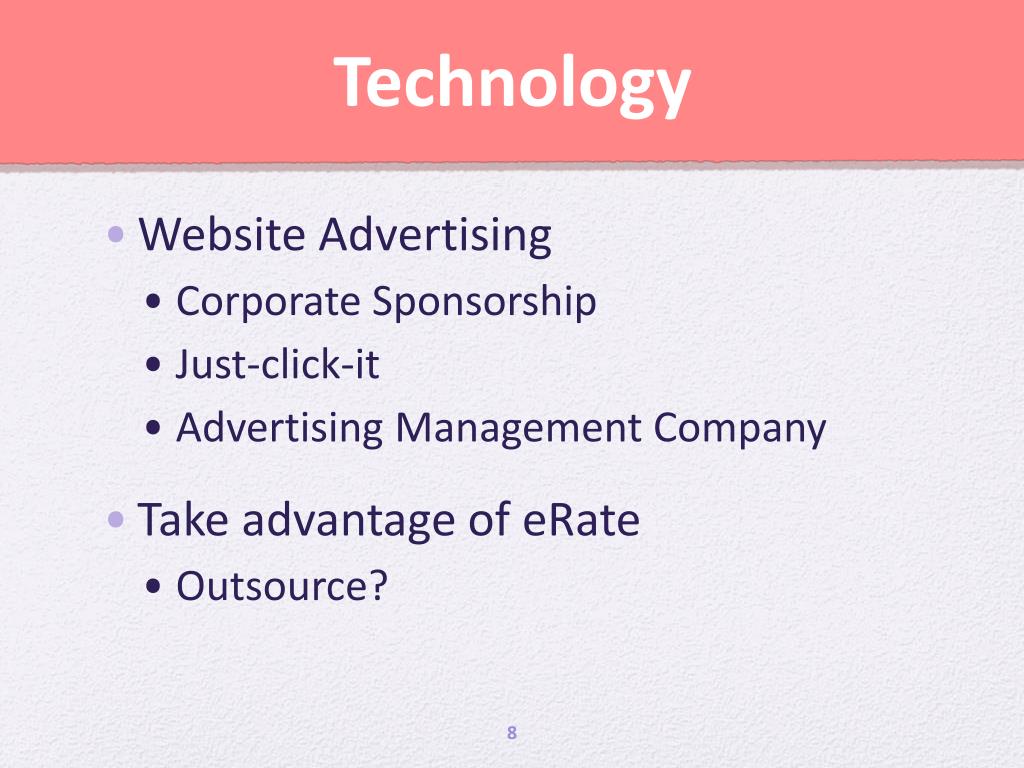 Technology

• Website Advertising
  • Corporate Sponsorship
  • Just-click-it
  • Advertising Management Company

• Take advantage of eRate
  • Outsource?

8